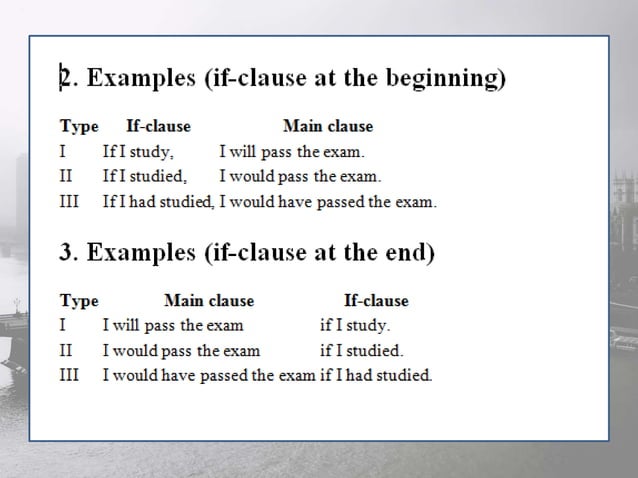 2. Examples (if-clause at the beginning)

| Type | If-clause | Main clause |
|---|---|---|
| I | If I study, | I will pass the exam. |
| II | If I studied, | I would pass the exam. |
| III | If I had studied, | I would have passed the exam. |

3. Examples (if-clause at the end)

| Type | Main clause | If-clause |
|---|---|---|
| I | I will pass the exam | if I study. |
| II | I would pass the exam | if I studied. |
| III | I would have passed the exam | if I had studied. |